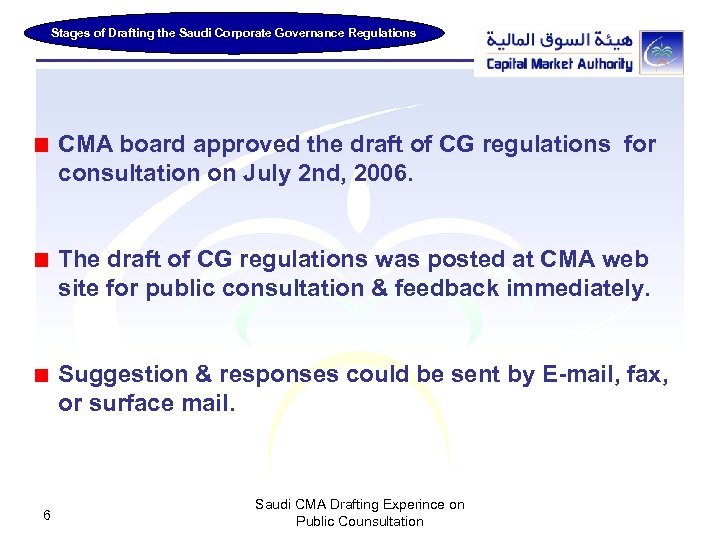 Stages of Drafting the Saudi Corporate Governance Regulations

هيئة السوق المالية
Capital Market Authority

CMA board approved the draft of CG regulations for consultation on July 2nd, 2006.

The draft of CG regulations was posted at CMA web site for public consultation & feedback immediately.

Suggestion & responses could be sent by E-mail, fax, or surface mail.

6

Saudi CMA Drafting Experince on Public Counsultation